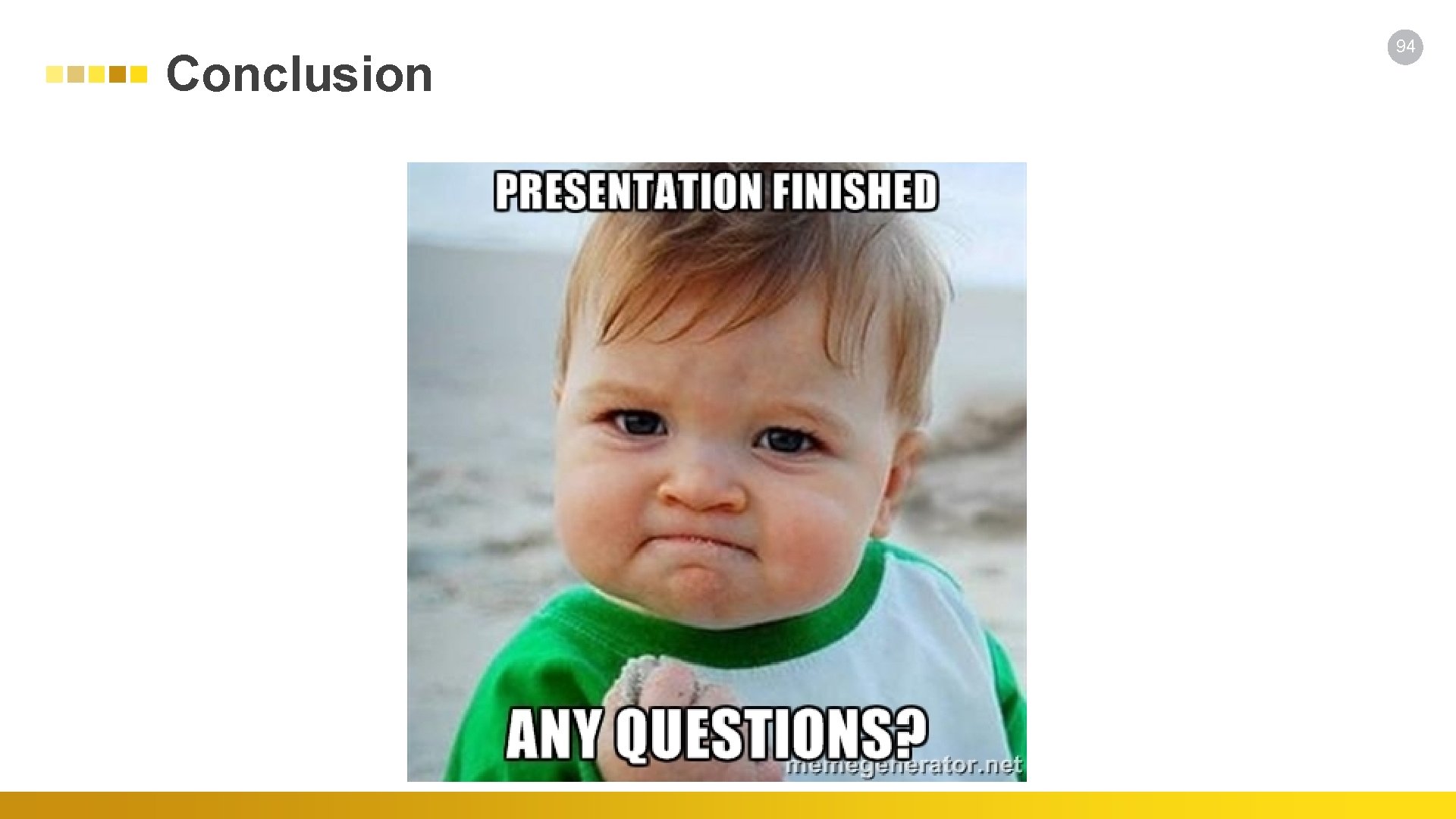 Conclusion

94

PRESENTATION FINISHED

ANY QUESTIONS?

memegenerator.net